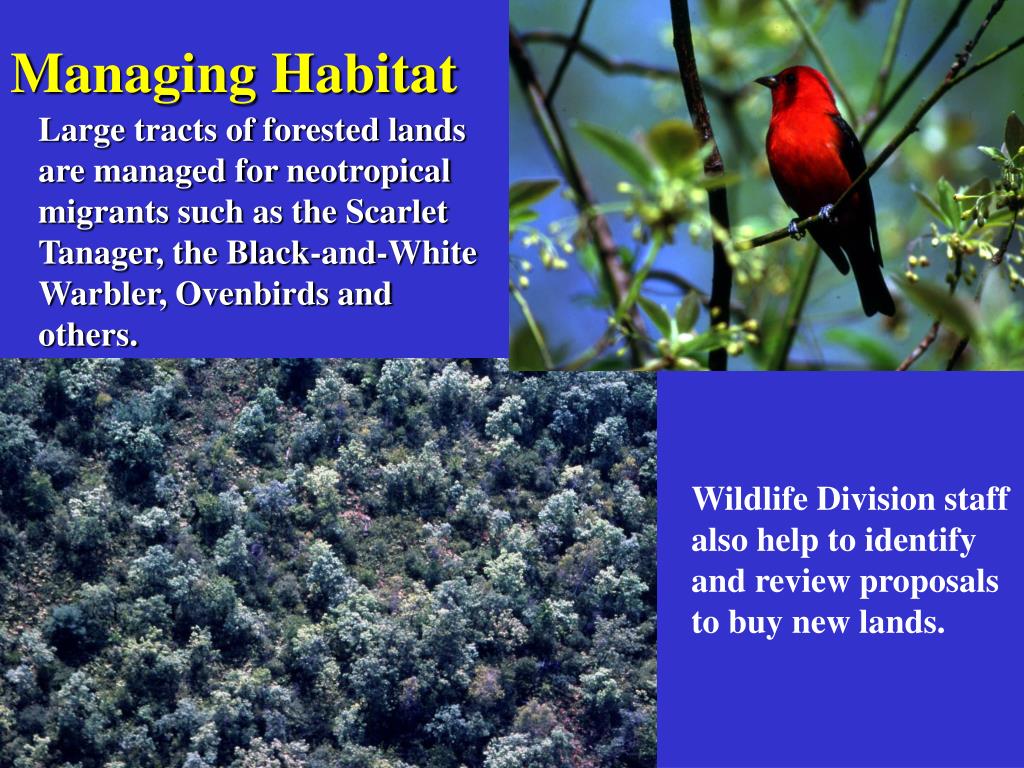 Managing Habitat

Large tracts of forested lands are managed for neotropical migrants such as the Scarlet Tanager, the Black-and-White Warbler, Ovenbirds and others.

Wildlife Division staff also help to identify and review proposals to buy new lands.